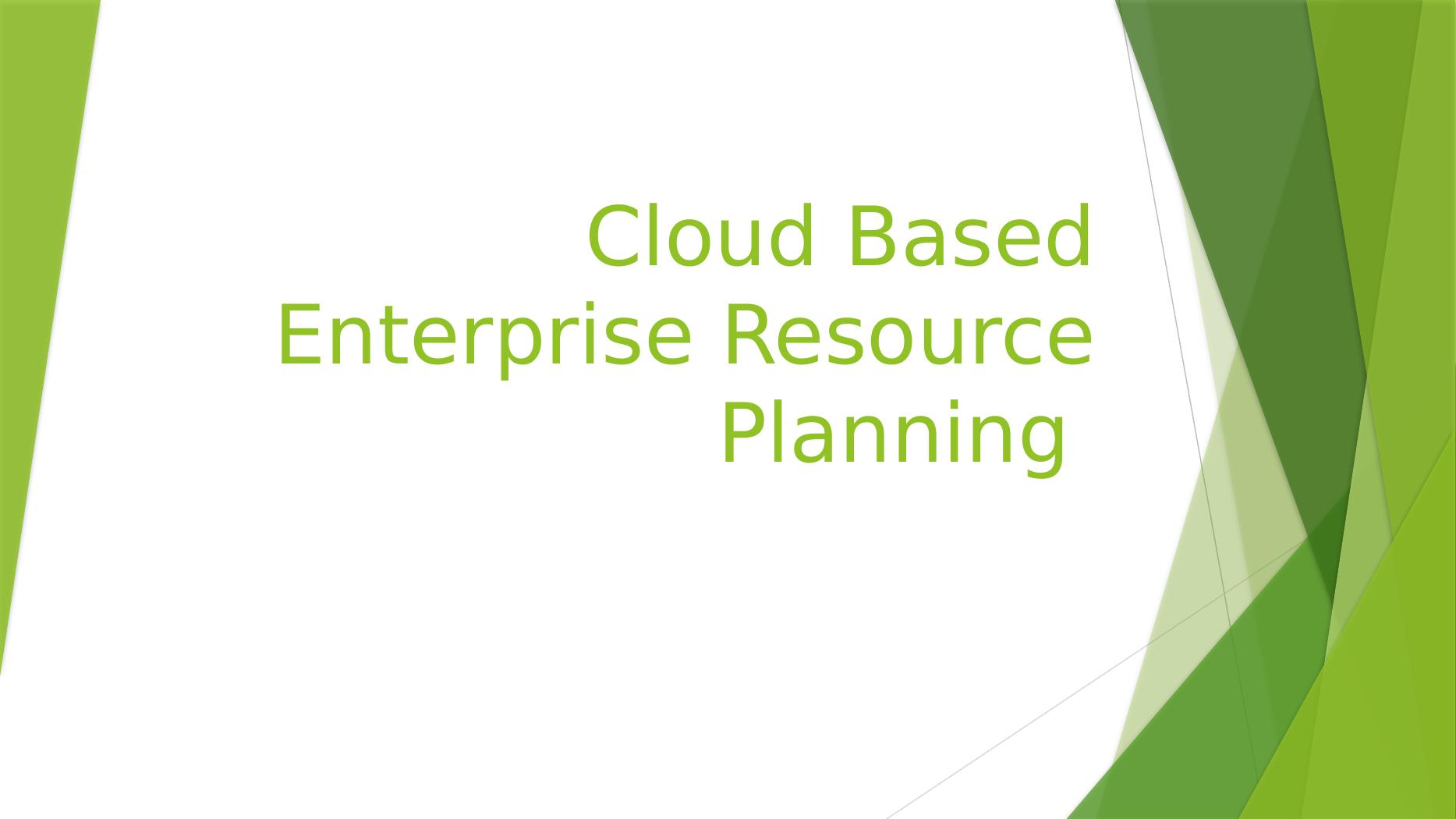 Cloud Based Enterprise Resource Planning